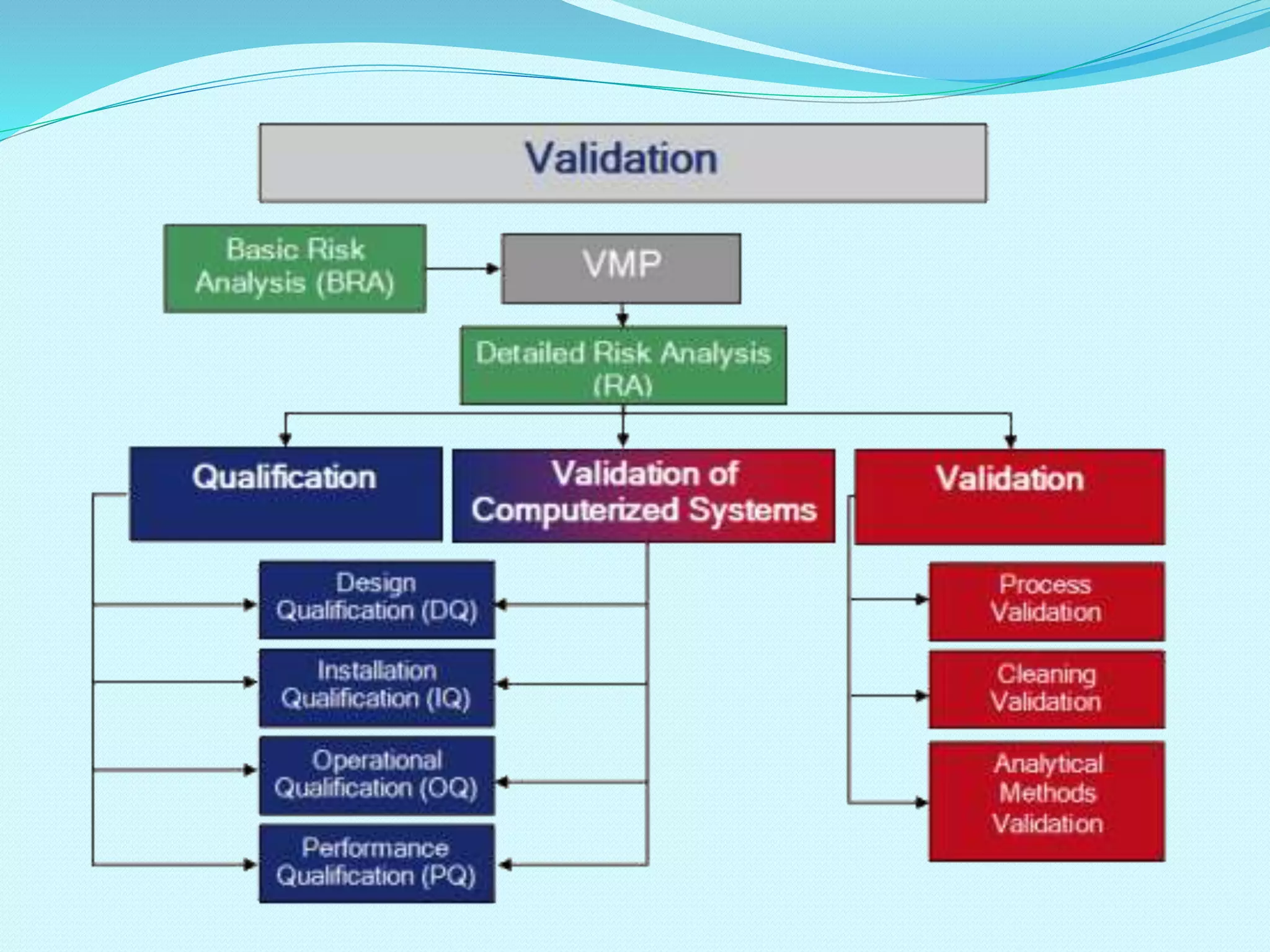 Validation

Basic Risk Analysis (BRA)

VMP

Detailed Risk Analysis (RA)

Qualification

Validation of Computerized Systems

Validation

Design Qualification (DQ)

Installation Qualification (IQ)

Operational Qualification (OQ)

Performance Qualification (PQ)

Process Validation

Cleaning Validation

Analytical Methods Validation